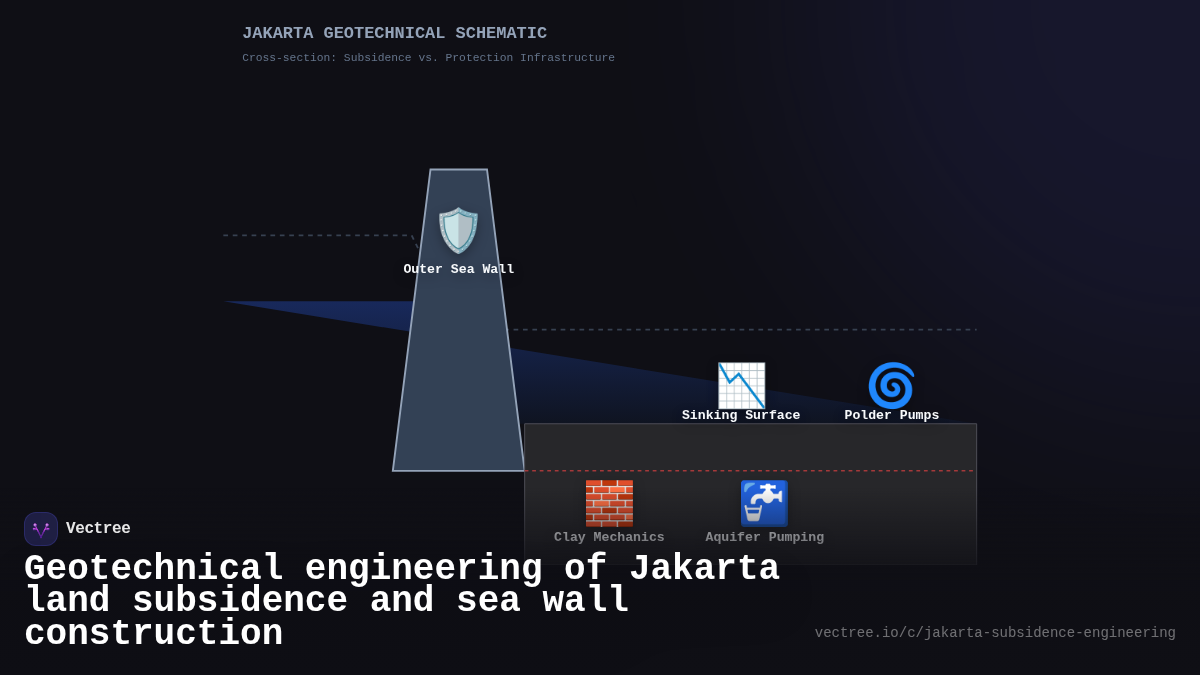 JAKARTA GEOTECHNICAL SCHEMATIC

Cross-section: Subsidence vs. Protection Infrastructure

Outer Sea Wall

Sinking Surface

Polder Pumps

Clay Mechanics

Aquifer Pumping

Vectree

Geotechnical engineering of Jakarta land subsidence and sea wall construction

vectree.io/c/jakarta-subsidence-engineering